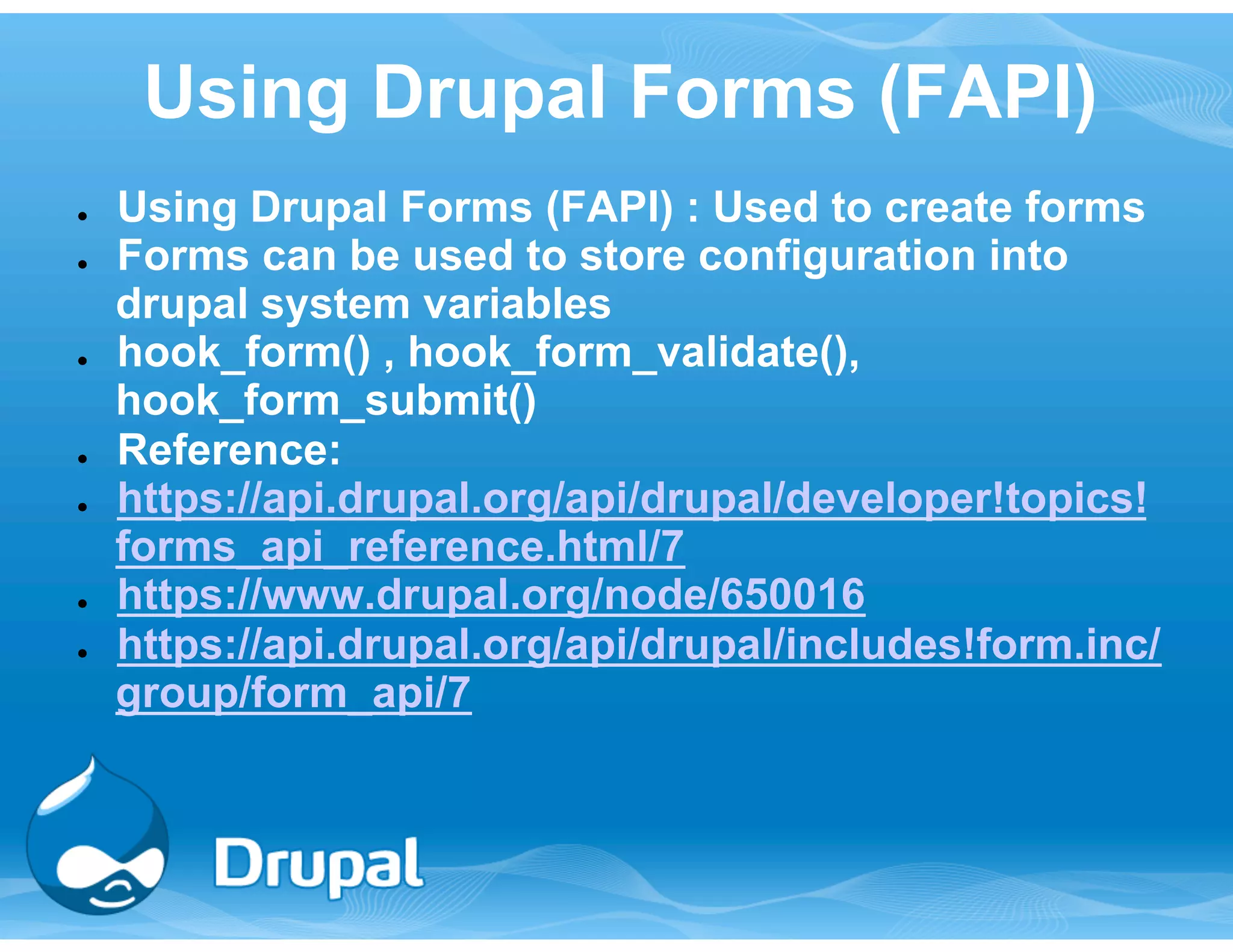 Using Drupal Forms (FAPI)

- Using Drupal Forms (FAPI) : Used to create forms
- Forms can be used to store configuration into drupal system variables
- hook_form() , hook_form_validate(), hook_form_submit()
- Reference:
- https://api.drupal.org/api/drupal/developer!topics!forms_api_reference.html/7
- https://www.drupal.org/node/650016
- https://api.drupal.org/api/drupal/includes!form.inc/group/form_api/7

Drupal